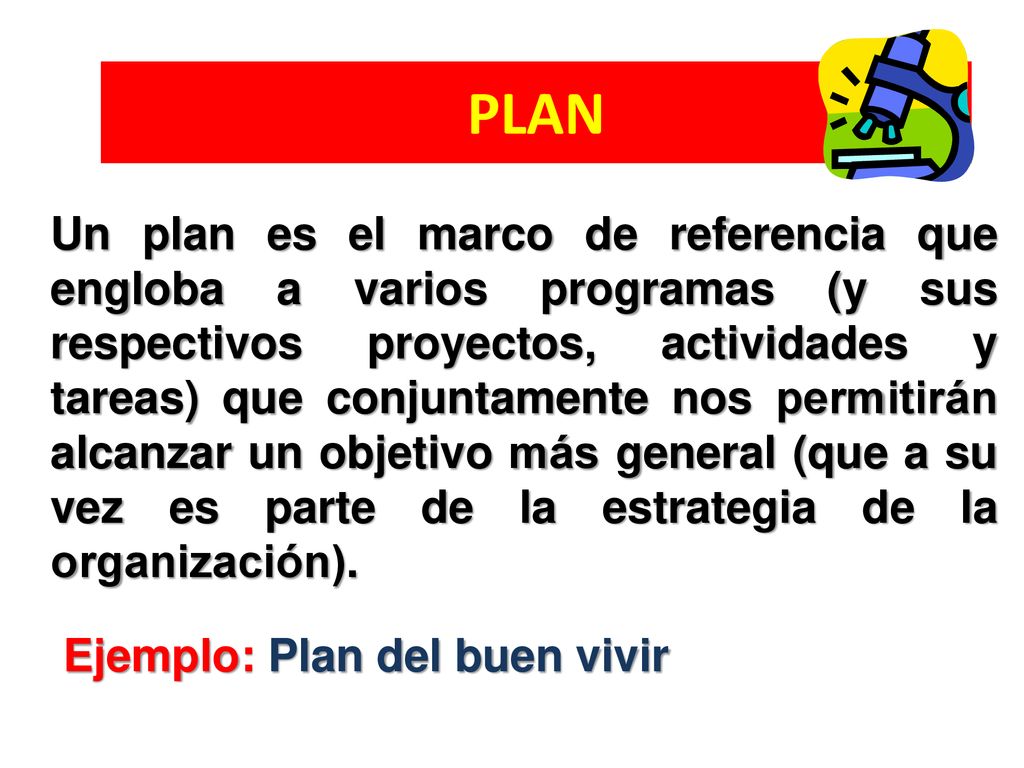 PLAN

Un plan es el marco de referencia que engloba a varios programas (y sus respectivos proyectos, actividades y tareas) que conjuntamente nos permitirán alcanzar un objetivo más general (que a su vez es parte de la estrategia de la organización).

Ejemplo: Plan del buen vivir